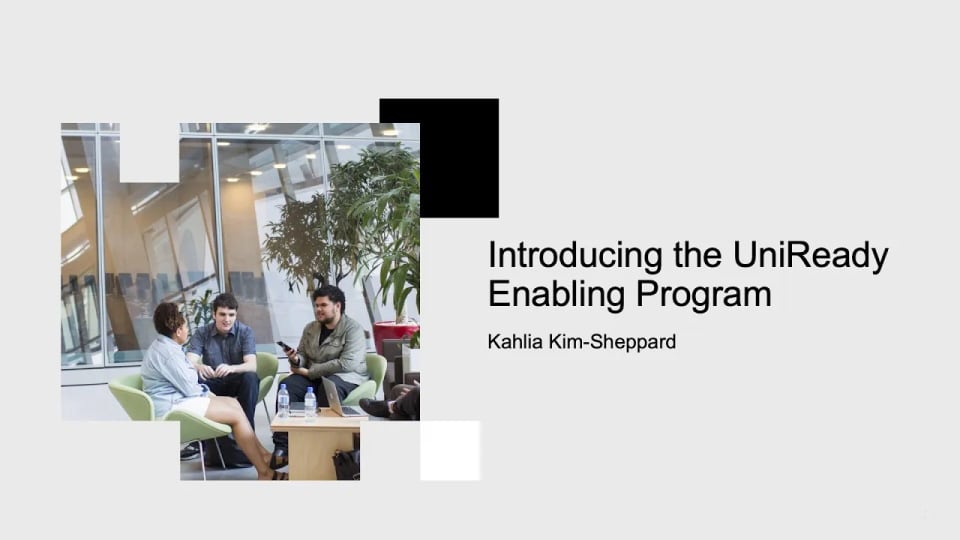 Introducing the UniReady Enabling Program

Kahlia Kim-Sheppard